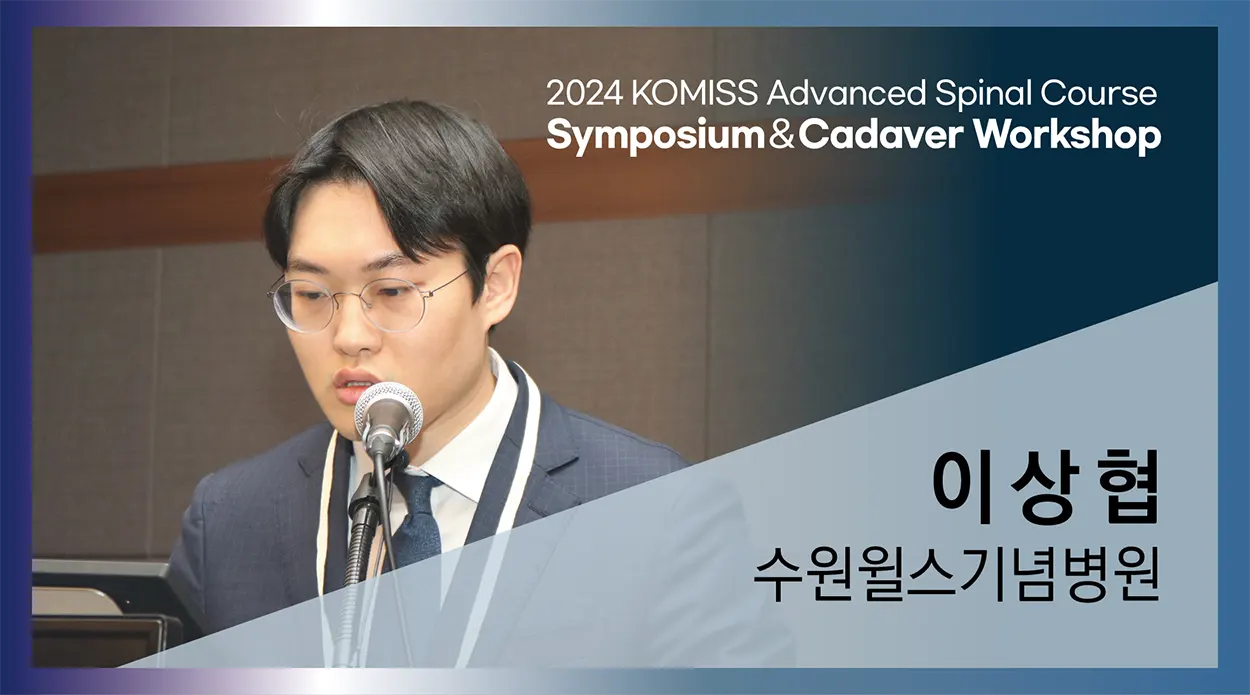 2024 KOMISS Advanced Spinal Course
Symposium&Cadaver Workshop

이상협
수원윌스기념병원